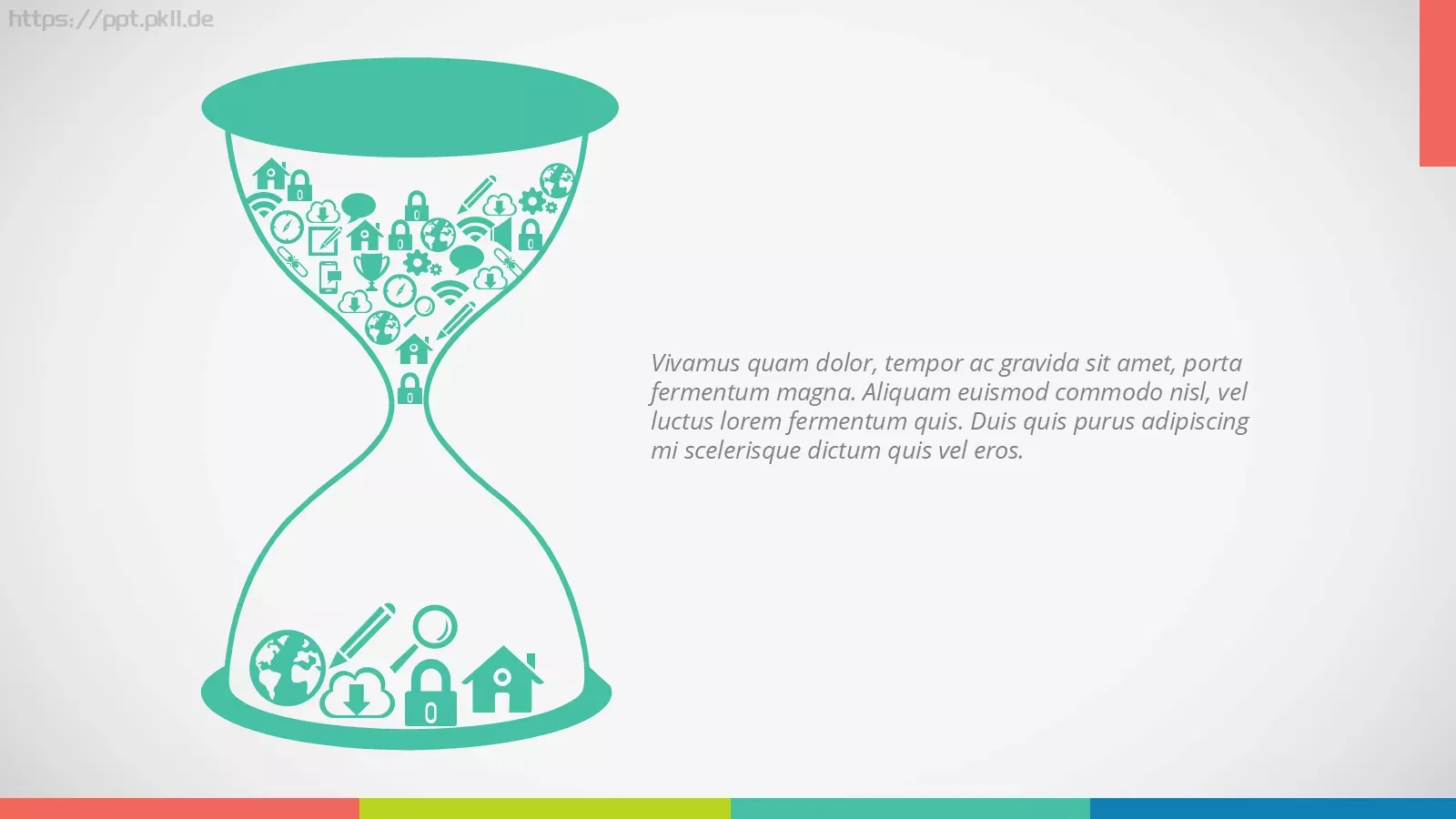 https://ppt.pkll.de

Vivamus quam dolor, tempor ac gravida sit amet, porta fermentum magna. Aliquam euismod commodo nisl, vel luctus lorem fermentum quis. Duis quis purus adipiscing mi scelerisque dictum quis vel eros.